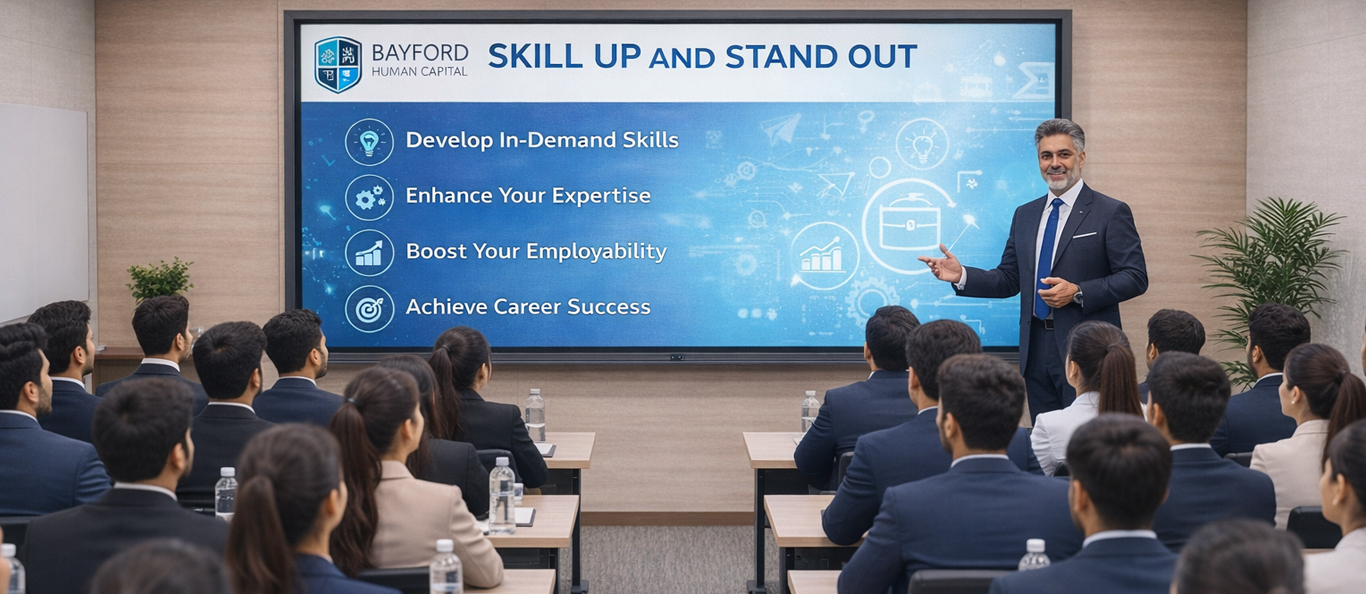 BAYFORD HUMAN CAPITAL

SKILL UP AND STAND OUT

Develop In-Demand Skills

Enhance Your Expertise

Boost Your Employability

Achieve Career Success